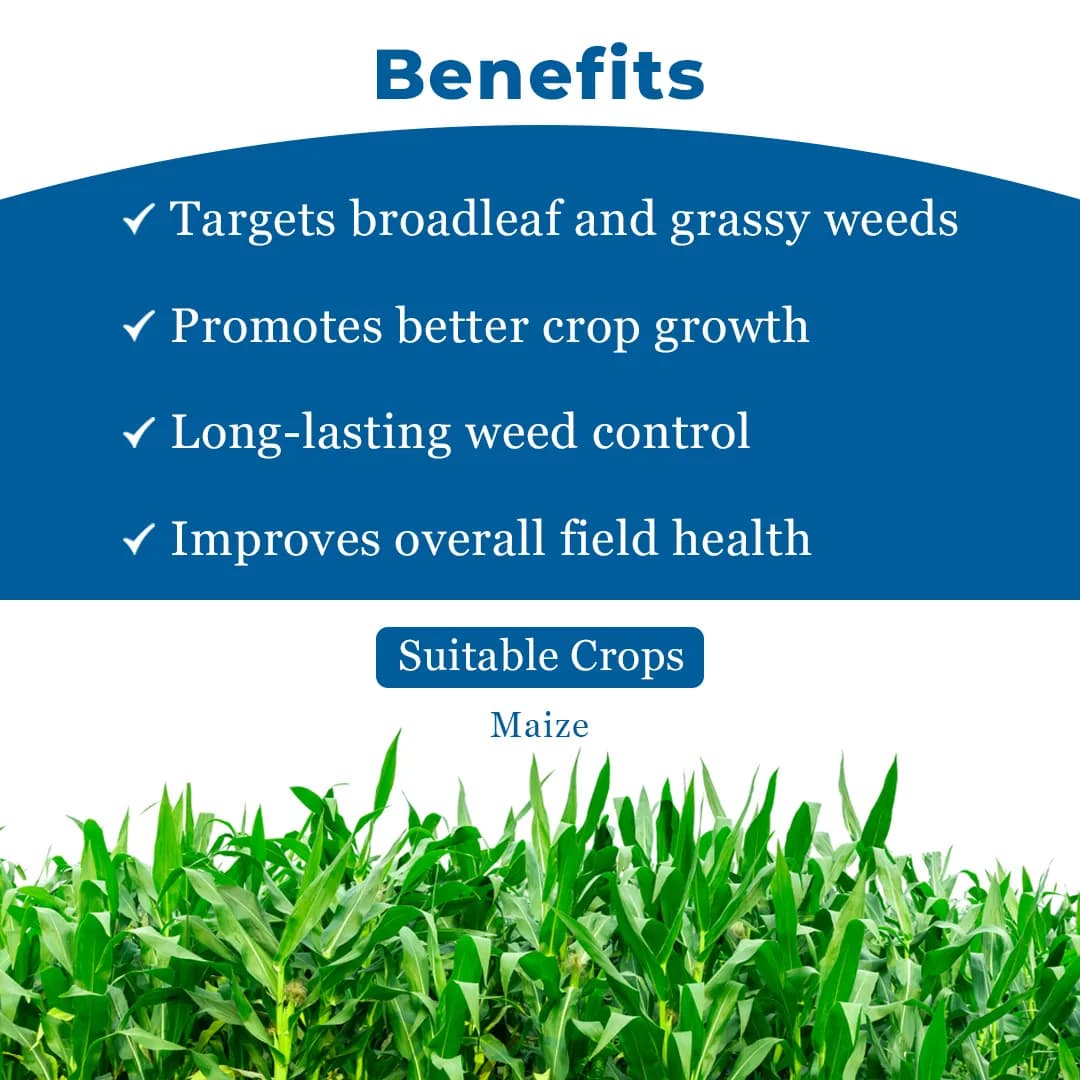 Benefits

✓ Targets broadleaf and grassy weeds

✓ Promotes better crop growth

✓ Long-lasting weed control

✓ Improves overall field health

Suitable Crops

Maize